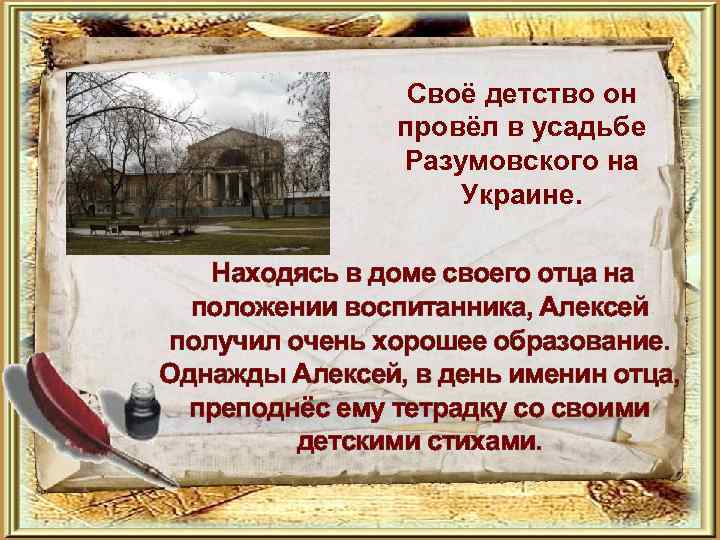 Своё детство он провёл в усадьбе Разумовского на Украине.

Находясь в доме своего отца на положении воспитанника, Алексей получил очень хорошее образование. Однажды Алексей, в день именин отца, преподнёс ему тетрадку со своими детскими стихами.